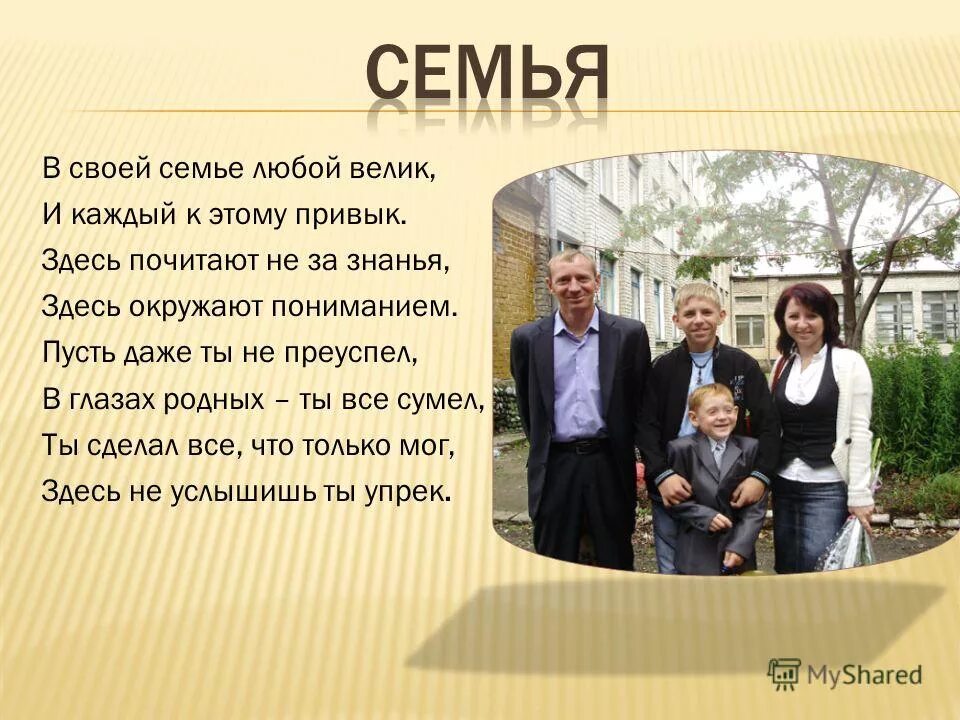 СЕМЬЯ

В своей семье любой велик,
И каждый к этому привык.
Здесь почитают не за знанья,
Здесь окружают пониманием.
Пусть даже ты не преуспел,
В глазах родных – ты все сумел,
Ты сделал все, что только мог,
Здесь не услышишь ты упрек.

MyShared